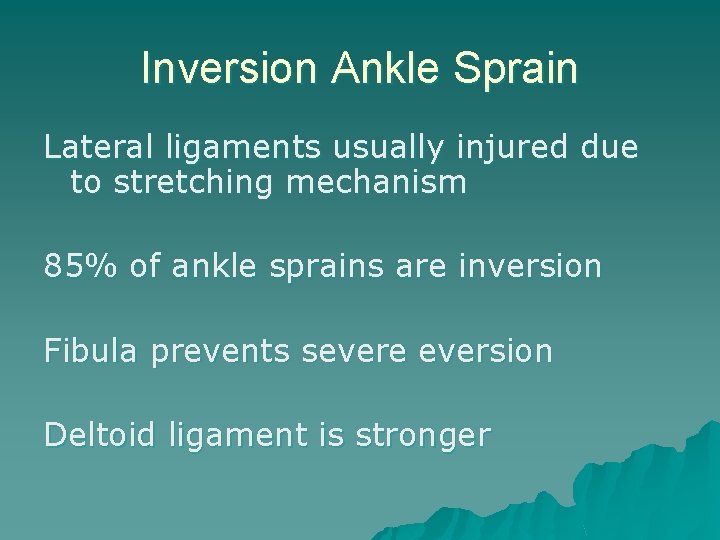 Inversion Ankle Sprain

Lateral ligaments usually injured due to stretching mechanism

85% of ankle sprains are inversion

Fibula prevents severe eversion

Deltoid ligament is stronger